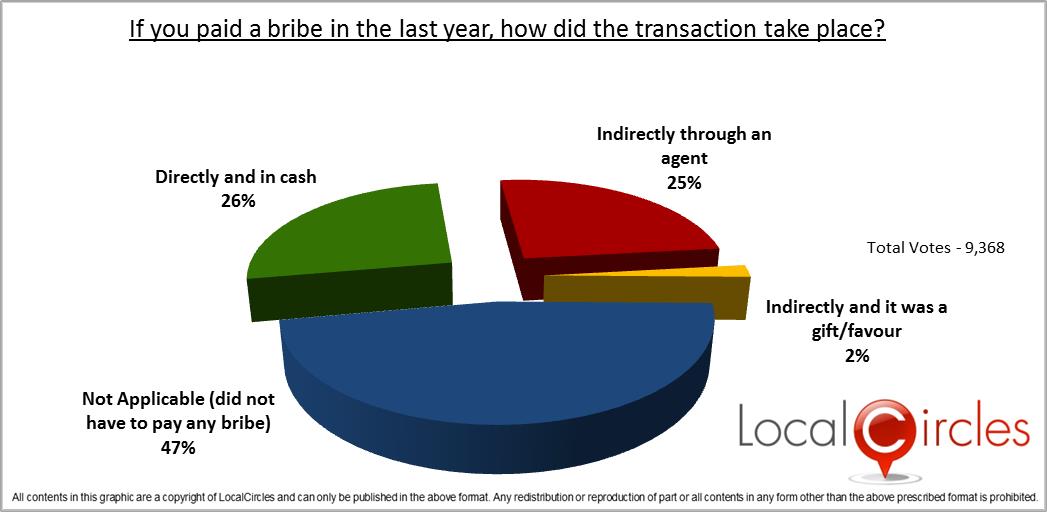 If you paid a bribe in the last year, how did the transaction take place?

Directly and in cash
26%

Indirectly through an agent
25%

Total Votes - 9,368

Indirectly and it was a gift/favour
2%

Not Applicable (did not have to pay any bribe)
47%

LocalCircles

All contents in this graphic are a copyright of LocalCircles and can only be published in the above format. Any redistribution or reproduction of part or all contents in any form other than the above prescribed format is prohibited.